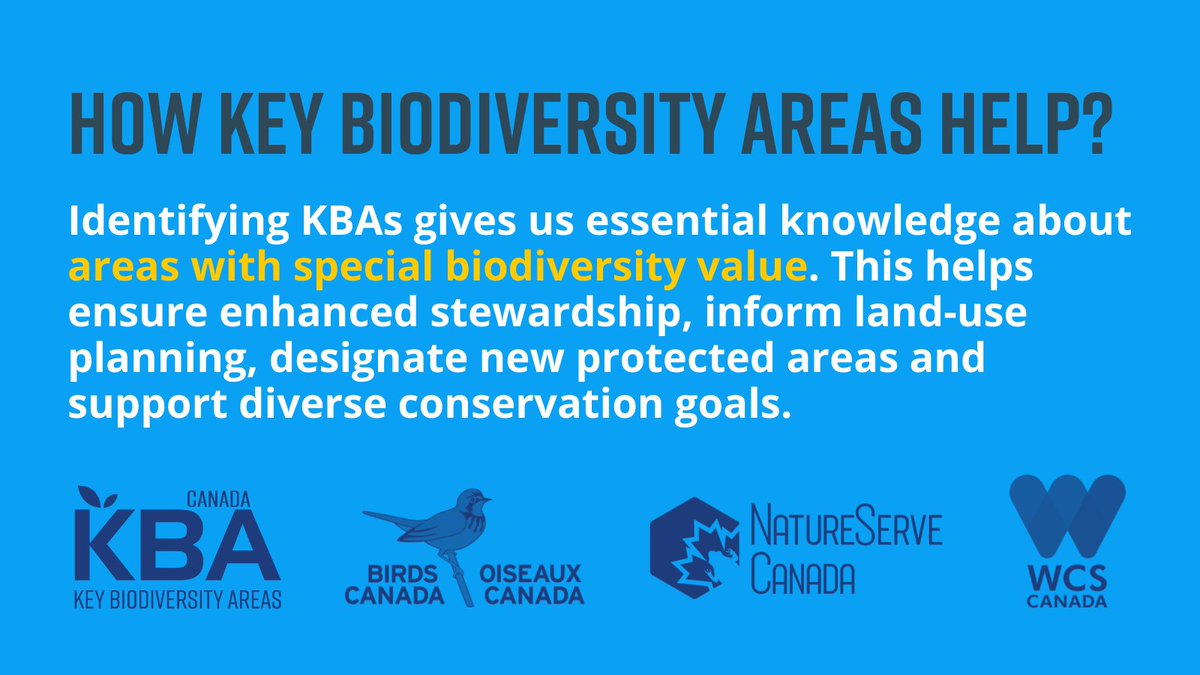 HOW KEY BIODIVERSITY AREAS HELP?

Identifying KBAs gives us essential knowledge about areas with special biodiversity value. This helps ensure enhanced stewardship, inform land-use planning, designate new protected areas and support diverse conservation goals.

CANADA
KBA
KEY BIODIVERSITY AREAS

BIRDS CANADA OISEAUX CANADA

NATURESERVE CANADA

WCS CANADA